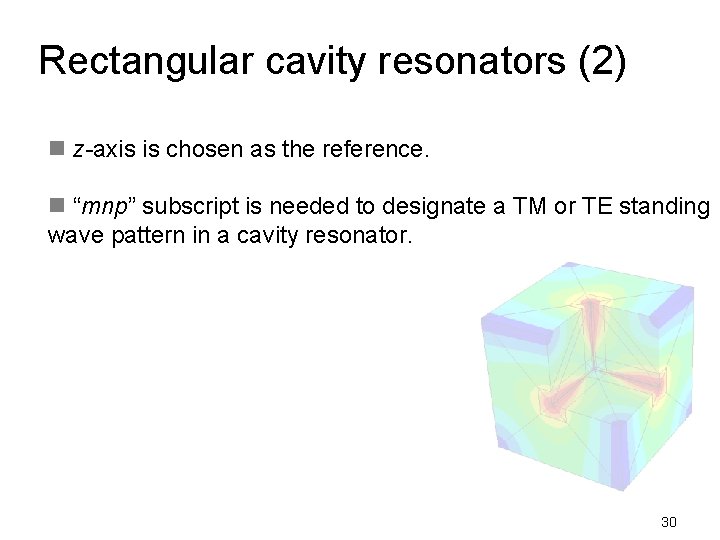 Rectangular cavity resonators (2)

■ z-axis is chosen as the reference.

■ “mnp” subscript is needed to designate a TM or TE standing wave pattern in a cavity resonator.

30